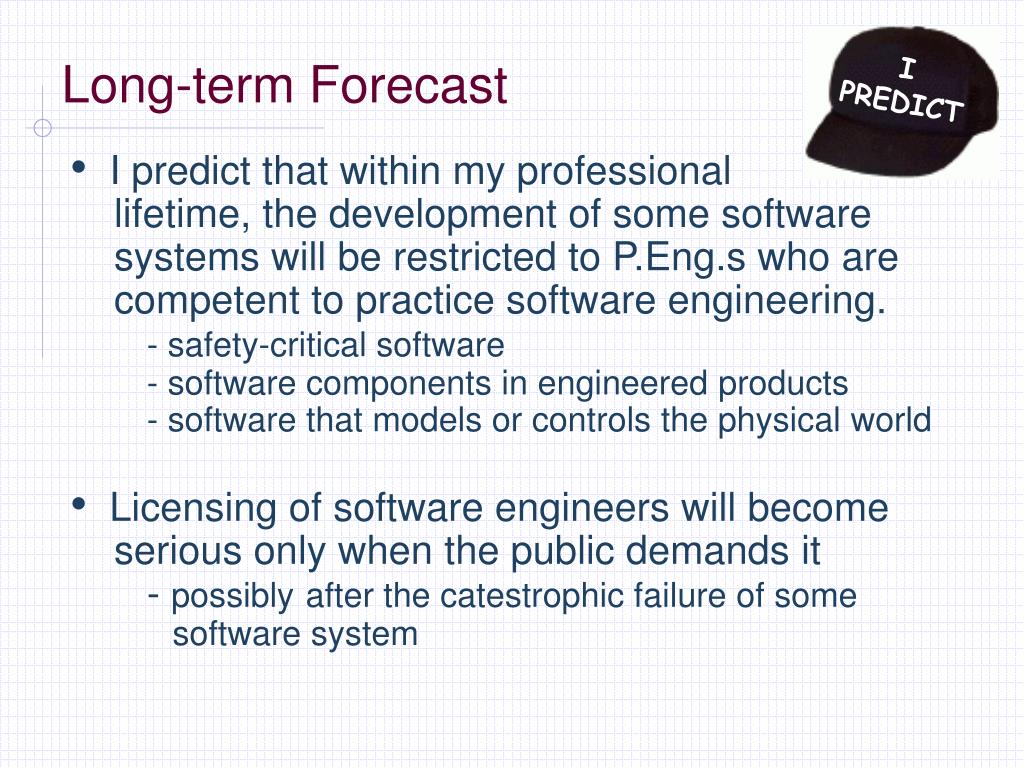 Long-term Forecast

I PREDICT

• I predict that within my professional lifetime, the development of some software systems will be restricted to P.Eng.s who are competent to practice software engineering.
- safety-critical software
- software components in engineered products
- software that models or controls the physical world

• Licensing of software engineers will become serious only when the public demands it
- possibly after the catestrophic failure of some software system